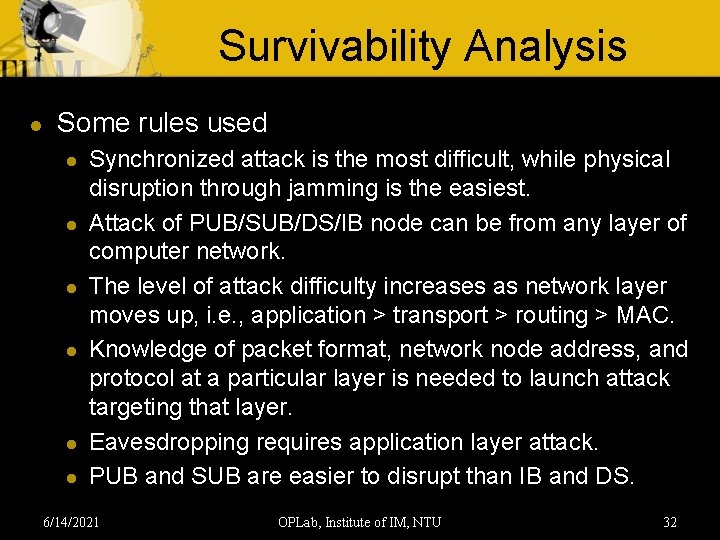 Survivability Analysis

- Some rules used
  - Synchronized attack is the most difficult, while physical disruption through jamming is the easiest.
  - Attack of PUB/SUB/DS/IB node can be from any layer of computer network.
  - The level of attack difficulty increases as network layer moves up, i.e., application > transport > routing > MAC.
  - Knowledge of packet format, network node address, and protocol at a particular layer is needed to launch attack targeting that layer.
  - Eavesdropping requires application layer attack.
  - PUB and SUB are easier to disrupt than IB and DS.

6/14/2021 OPLab, Institute of IM, NTU 32